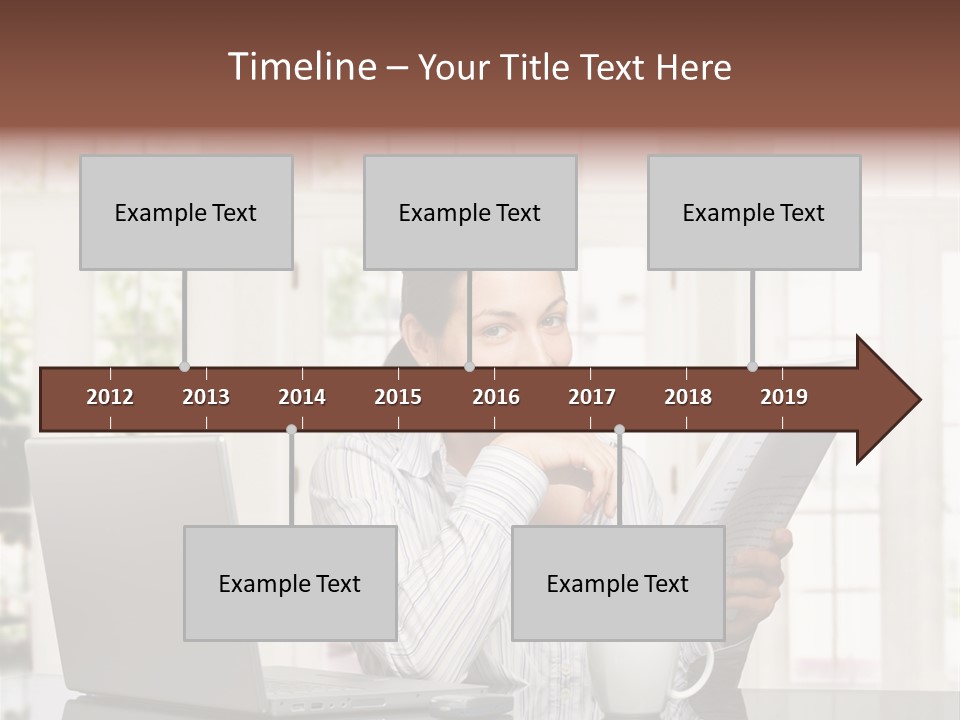 Timeline – Your Title Text Here

Example Text

Example Text

Example Text

2012 2013 2014 2015 2016 2017 2018 2019

Example Text

Example Text